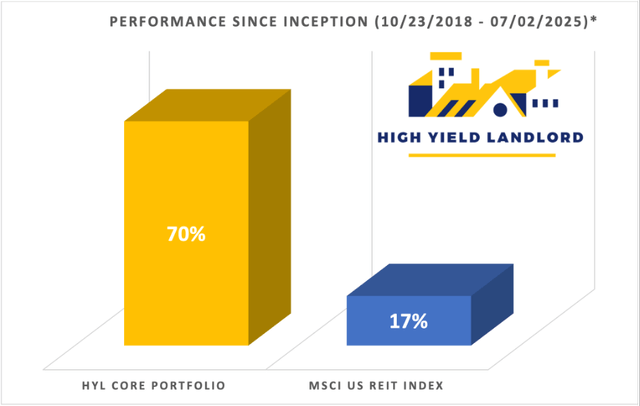 PERFORMANCE SINCE INCEPTION (10/23/2018 - 07/02/2025)*

HIGH YIELD LANDLORD

70%

17%

HYL CORE PORTFOLIO

MSCI US REIT INDEX